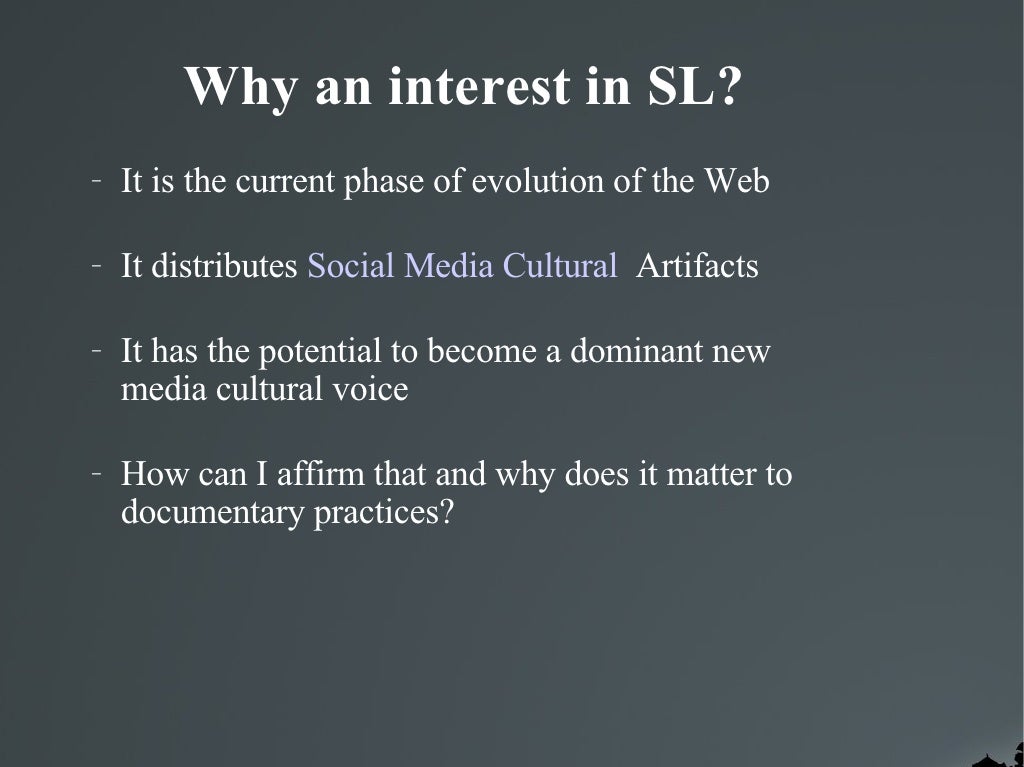 Why an interest in SL?

- It is the current phase of evolution of the Web

- It distributes Social Media Cultural Artifacts

- It has the potential to become a dominant new media cultural voice

- How can I affirm that and why does it matter to documentary practices?